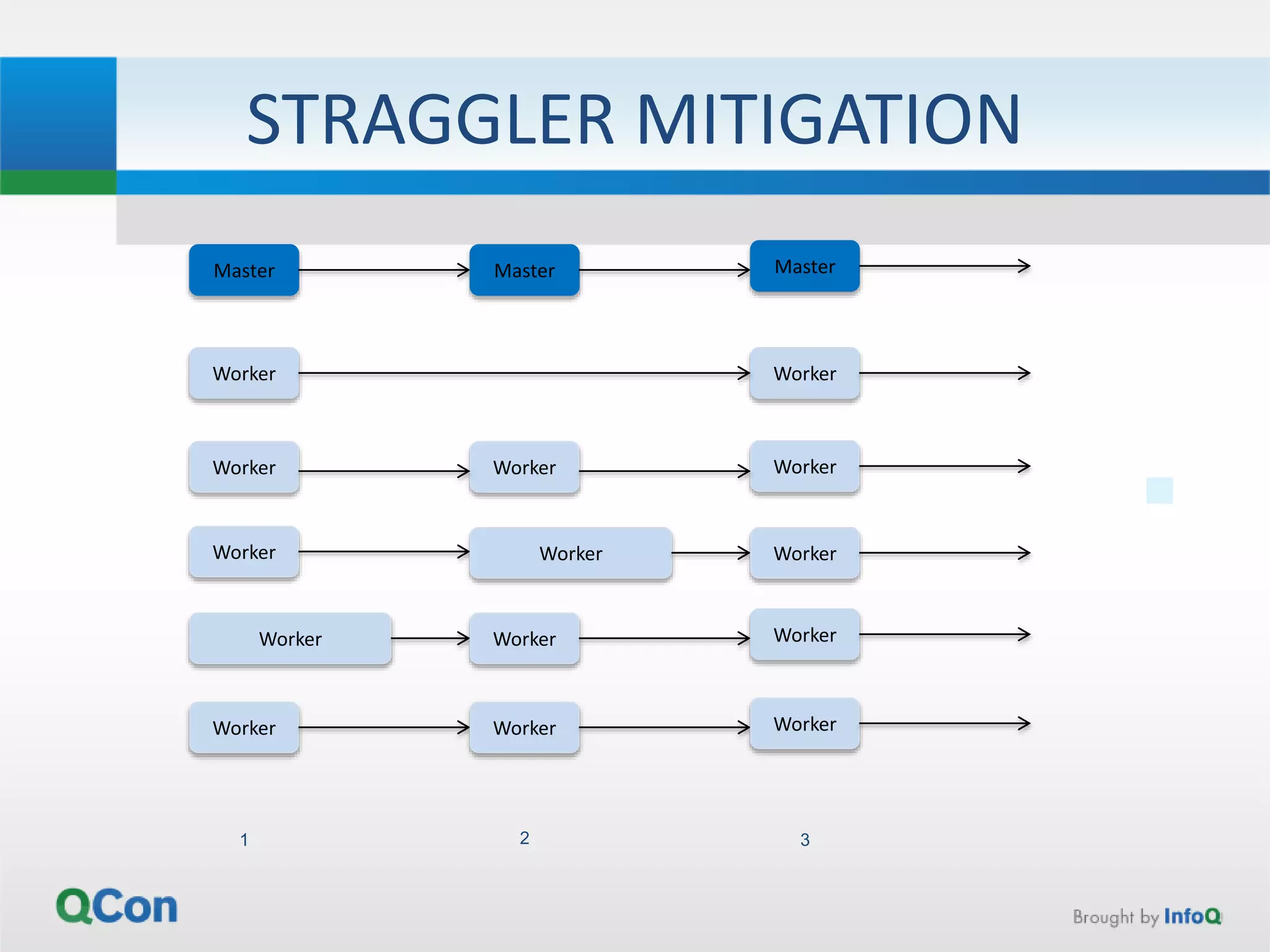 STRAGGLER MITIGATION

Master Master Master

Worker Worker

Worker Worker Worker

Worker Worker Worker

Worker Worker Worker

Worker Worker Worker

1 2 3

QCon

Brought by InfoQ